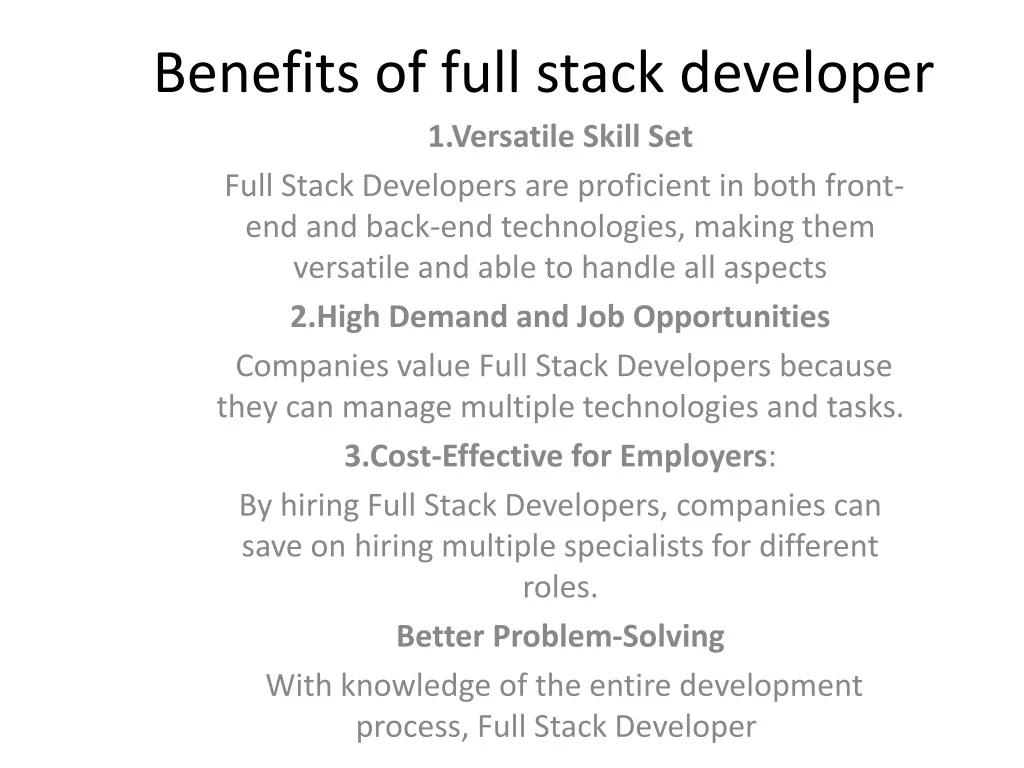 Benefits of full stack developer

1.Versatile Skill Set

Full Stack Developers are proficient in both front-end and back-end technologies, making them versatile and able to handle all aspects

2.High Demand and Job Opportunities

Companies value Full Stack Developers because they can manage multiple technologies and tasks.

3.Cost-Effective for Employers:

By hiring Full Stack Developers, companies can save on hiring multiple specialists for different roles.

Better Problem-Solving

With knowledge of the entire development process, Full Stack Developer